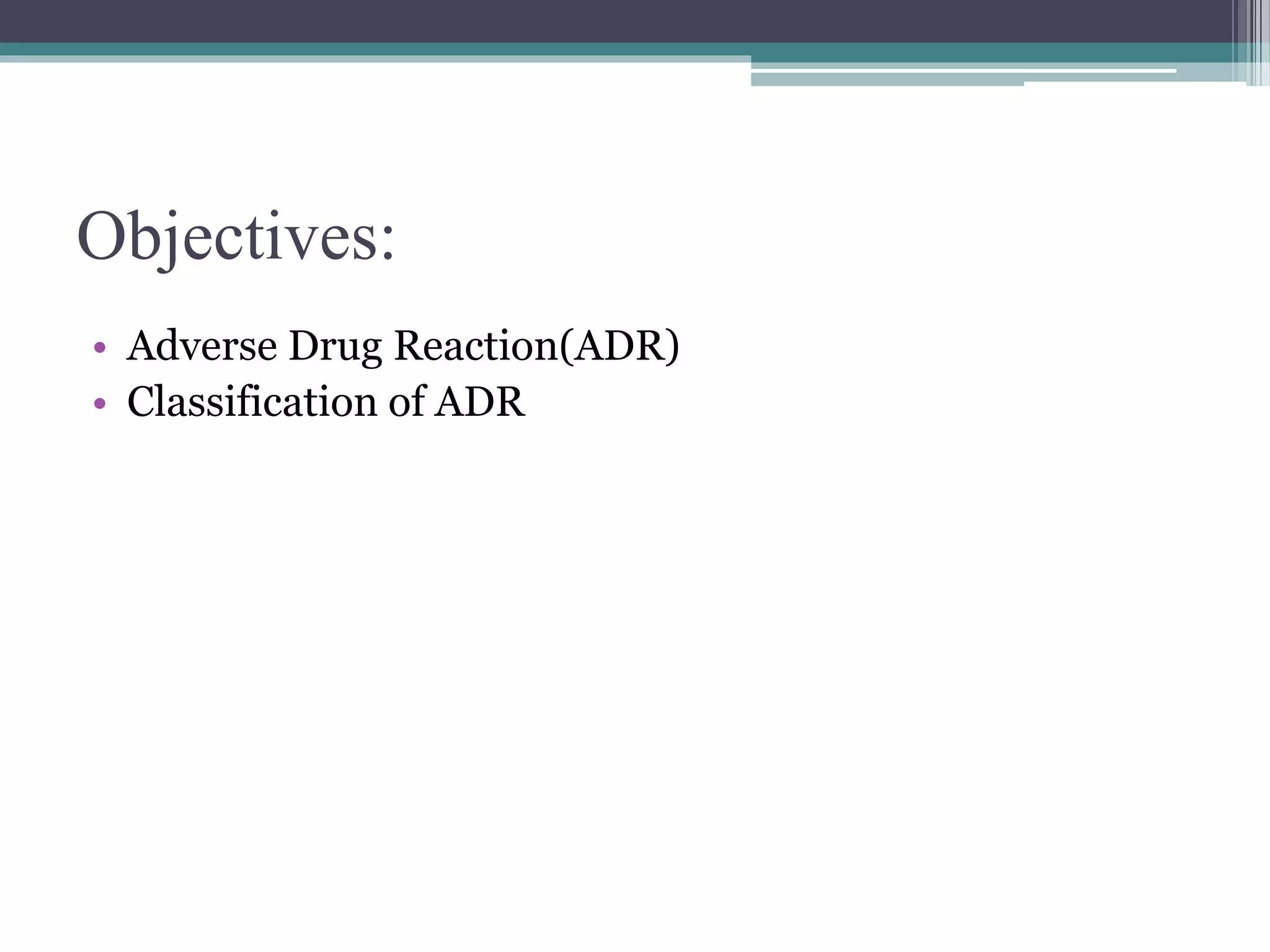 Objectives:

• Adverse Drug Reaction(ADR)
• Classification of ADR